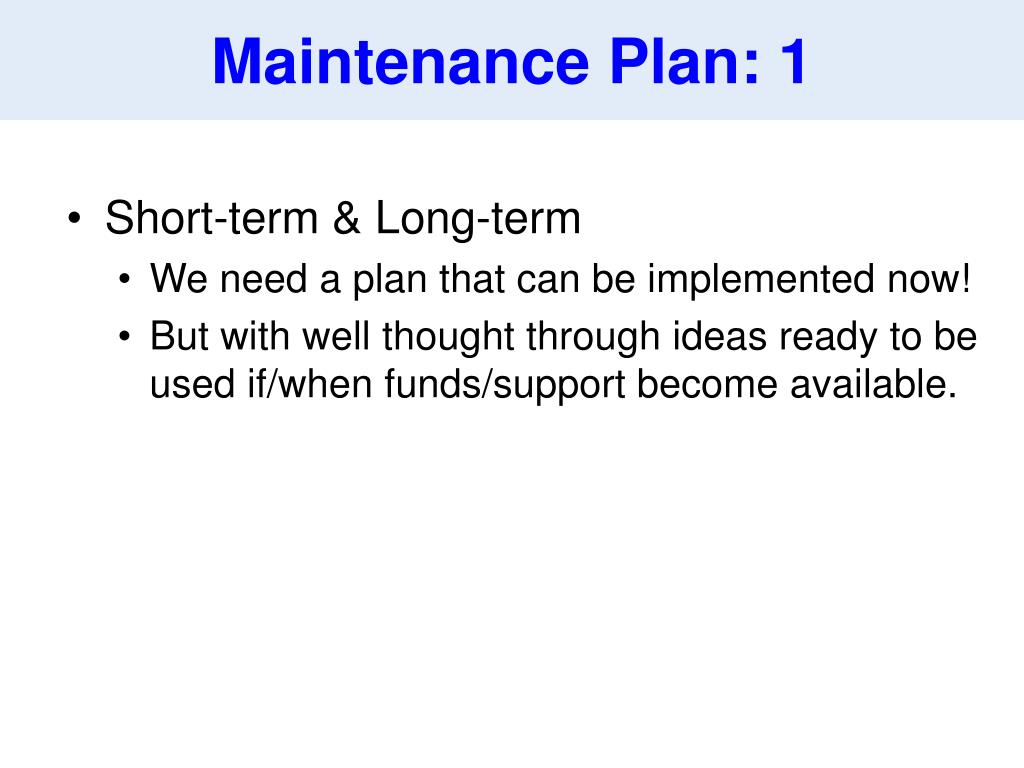 Maintenance Plan: 1

• Short-term & Long-term
  • We need a plan that can be implemented now!
  • But with well thought through ideas ready to be used if/when funds/support become available.